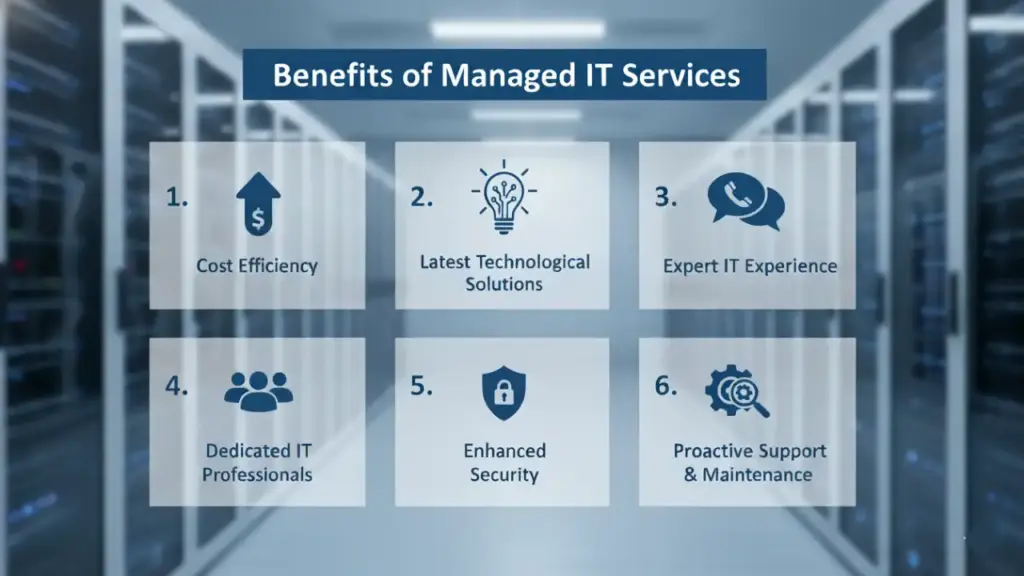 Benefits of Managed IT Services

1.
$
Cost Efficiency

2.
Latest Technological Solutions

3.
Expert IT Experience

4.
Dedicated IT Professionals

5.
Enhanced Security

6.
Proactive Support & Maintenance